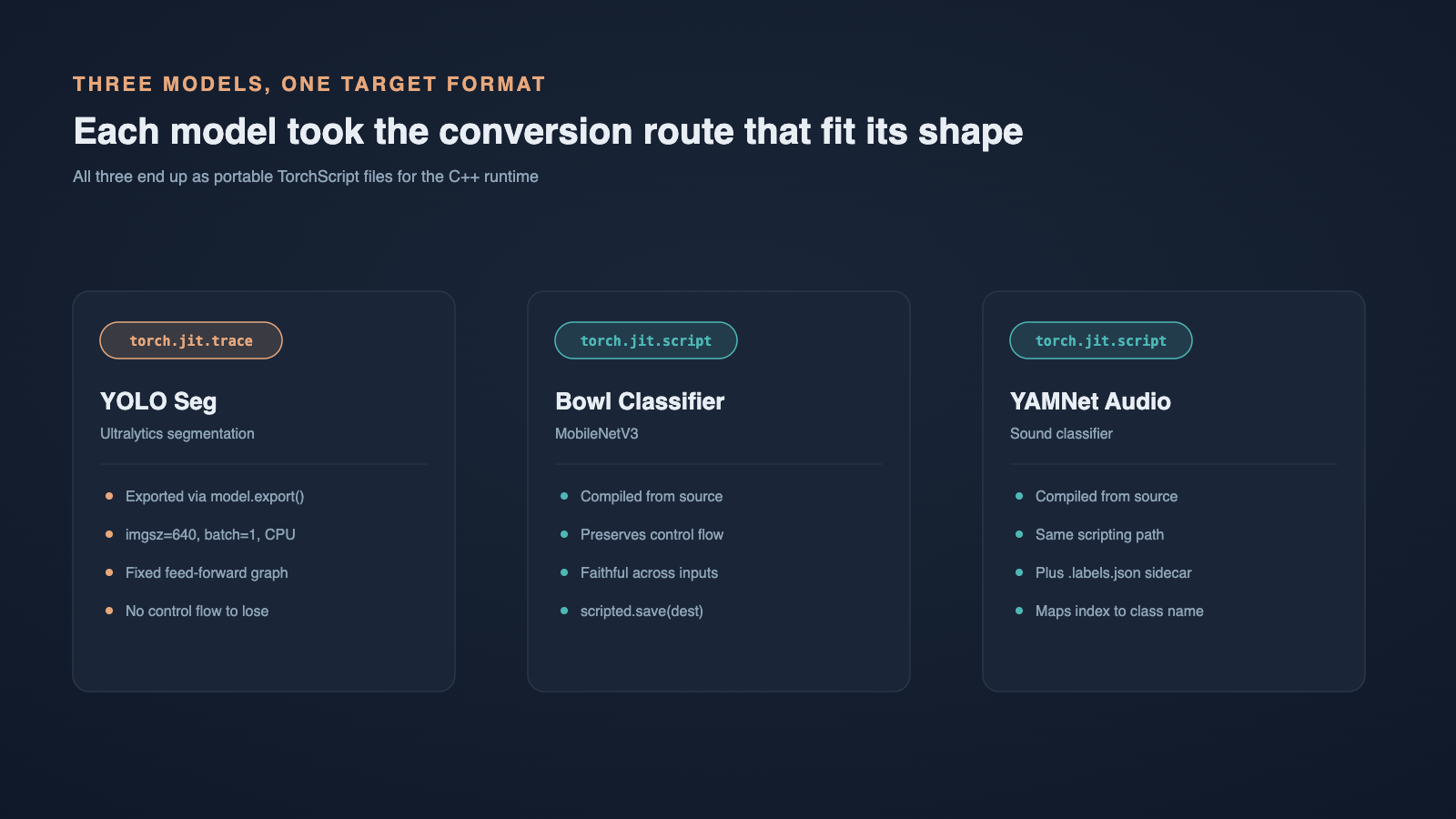 THREE MODELS, ONE TARGET FORMAT

Each model took the conversion route that fit its shape

All three end up as portable TorchScript files for the C++ runtime

torch.jit.trace

YOLO Seg

Ultralytics segmentation

- Exported via model.export()
- imgsz=640, batch=1, CPU
- Fixed feed-forward graph
- No control flow to lose

torch.jit.script

Bowl Classifier

MobileNetV3

- Compiled from source
- Preserves control flow
- Faithful across inputs
- scripted.save(dest)

torch.jit.script

YAMNet Audio

Sound classifier

- Compiled from source
- Same scripting path
- Plus .labels.json sidecar
- Maps index to class name